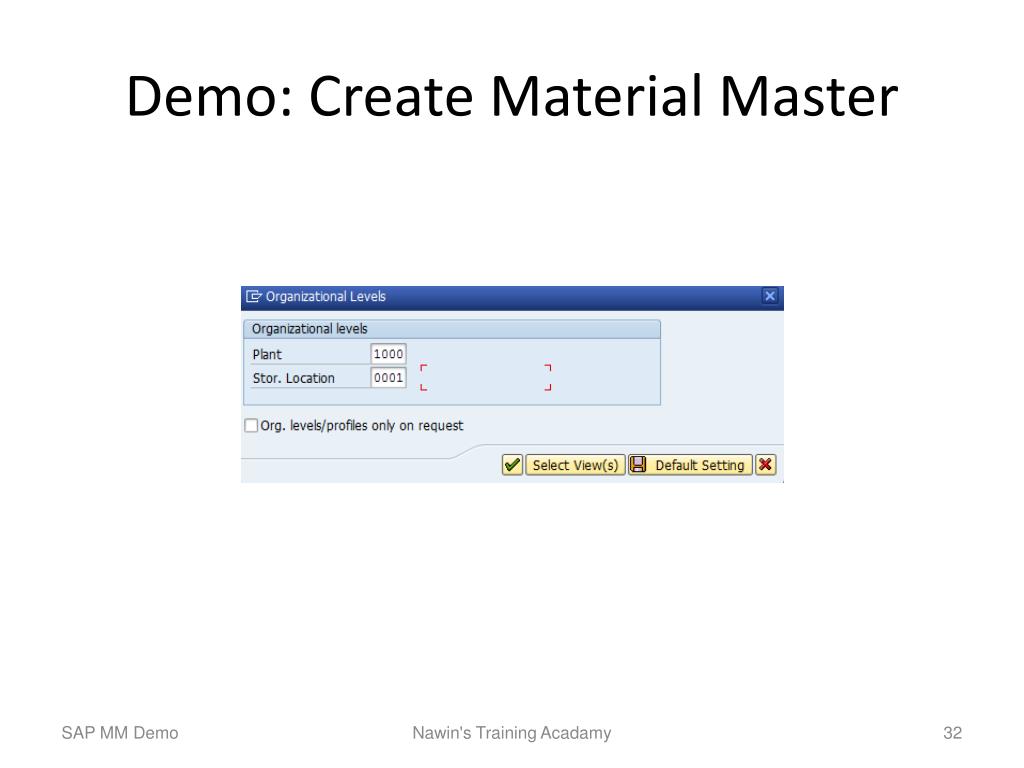 Demo: Create Material Master

Organizational Levels

Organizational levels

Plant 1000

Stor. Location 0001

Org. levels/profiles only on request

Select View(s) Default Setting

SAP MM Demo

Nawin's Training Acadamy

32